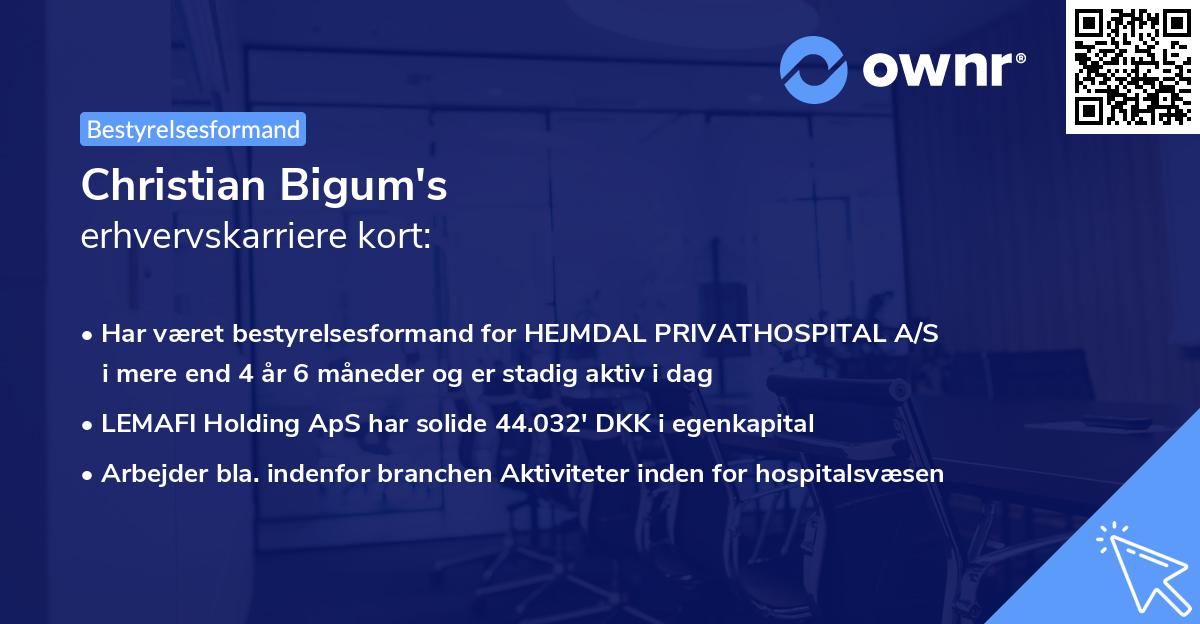 ownr®

Bestyrelsesformand

Christian Bigum's
erhvervskarriere kort:

• Har været bestyrelsesformand for HEJMDAL PRIVATHOSPITAL A/S i mere end 4 år 6 måneder og er stadig aktiv i dag
• LEMAFI Holding ApS har solide 44.032' DKK i egenkapital
• Arbejder bla. indenfor branchen Aktiviteter inden for hospitalsvæsen